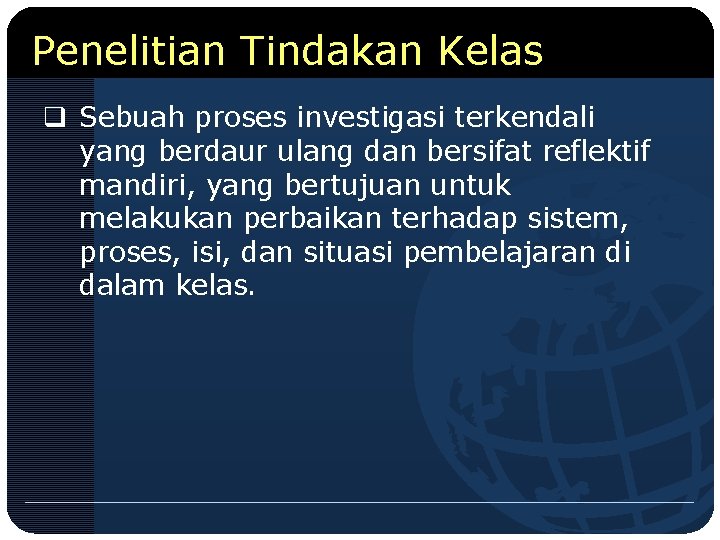 Penelitian Tindakan Kelas

❑ Sebuah proses investigasi terkendali yang berdaur ulang dan bersifat reflektif mandiri, yang bertujuan untuk melakukan perbaikan terhadap sistem, proses, isi, dan situasi pembelajaran di dalam kelas.